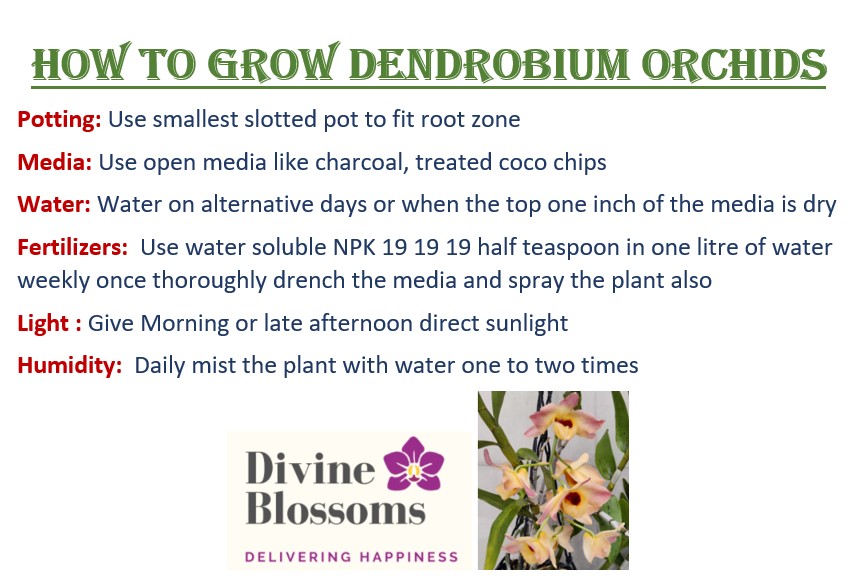 HOW TO GROW DENDROBIUM ORCHIDS

Potting: Use smallest slotted pot to fit root zone

Media: Use open media like charcoal, treated coco chips

Water: Water on alternative days or when the top one inch of the media is dry

Fertilizers: Use water soluble NPK 19 19 19 half teaspoon in one litre of water weekly once thoroughly drench the media and spray the plant also

Light : Give Morning or late afternoon direct sunlight

Humidity: Daily mist the plant with water one to two times

Divine Blossoms

DELIVERING HAPPINESS